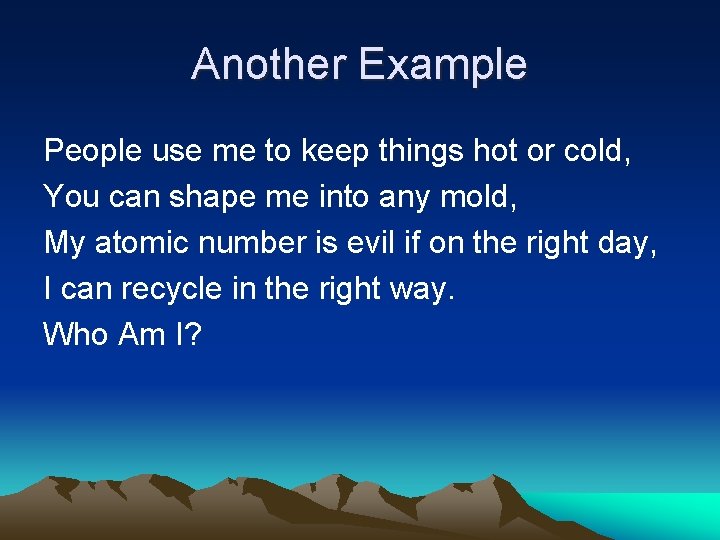 Another Example

People use me to keep things hot or cold,
You can shape me into any mold,
My atomic number is evil if on the right day,
I can recycle in the right way.
Who Am I?